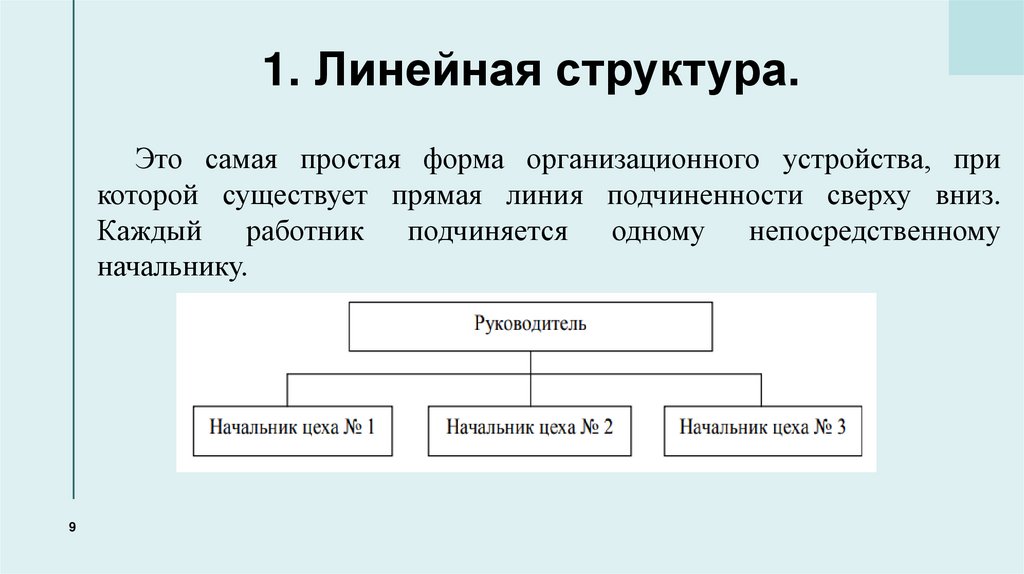 1. Линейная структура.

Это самая простая форма организационного устройства, при которой существует прямая линия подчиненности сверху вниз. Каждый работник подчиняется одному непосредственному начальнику.

Руководитель

Начальник цеха № 1

Начальник цеха № 2

Начальник цеха № 3

9